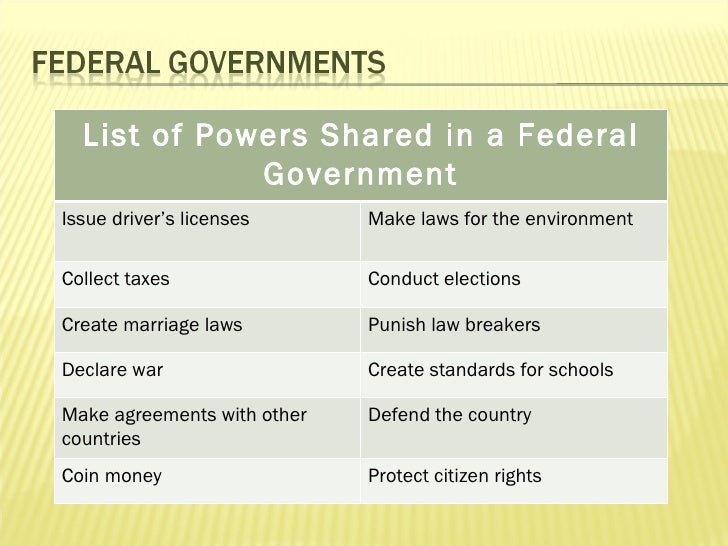 FEDERAL GOVERNMENTS

| List of Powers Shared in a Federal Government | |
|---|---|
| Issue driver's licenses | Make laws for the environment |
| Collect taxes | Conduct elections |
| Create marriage laws | Punish law breakers |
| Declare war | Create standards for schools |
| Make agreements with other countries | Defend the country |
| Coin money | Protect citizen rights |